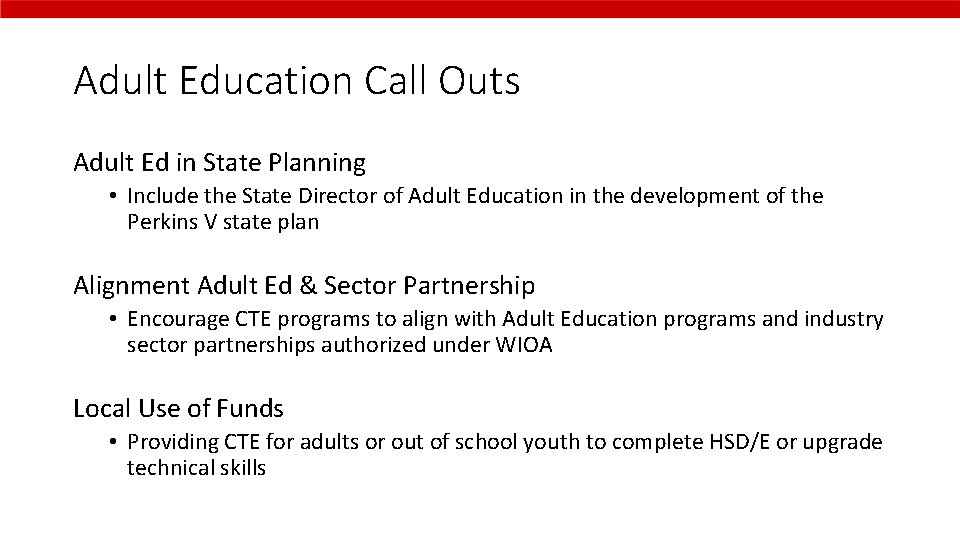 Adult Education Call Outs

Adult Ed in State Planning

• Include the State Director of Adult Education in the development of the Perkins V state plan

Alignment Adult Ed & Sector Partnership

• Encourage CTE programs to align with Adult Education programs and industry sector partnerships authorized under WIOA

Local Use of Funds

• Providing CTE for adults or out of school youth to complete HSD/E or upgrade technical skills